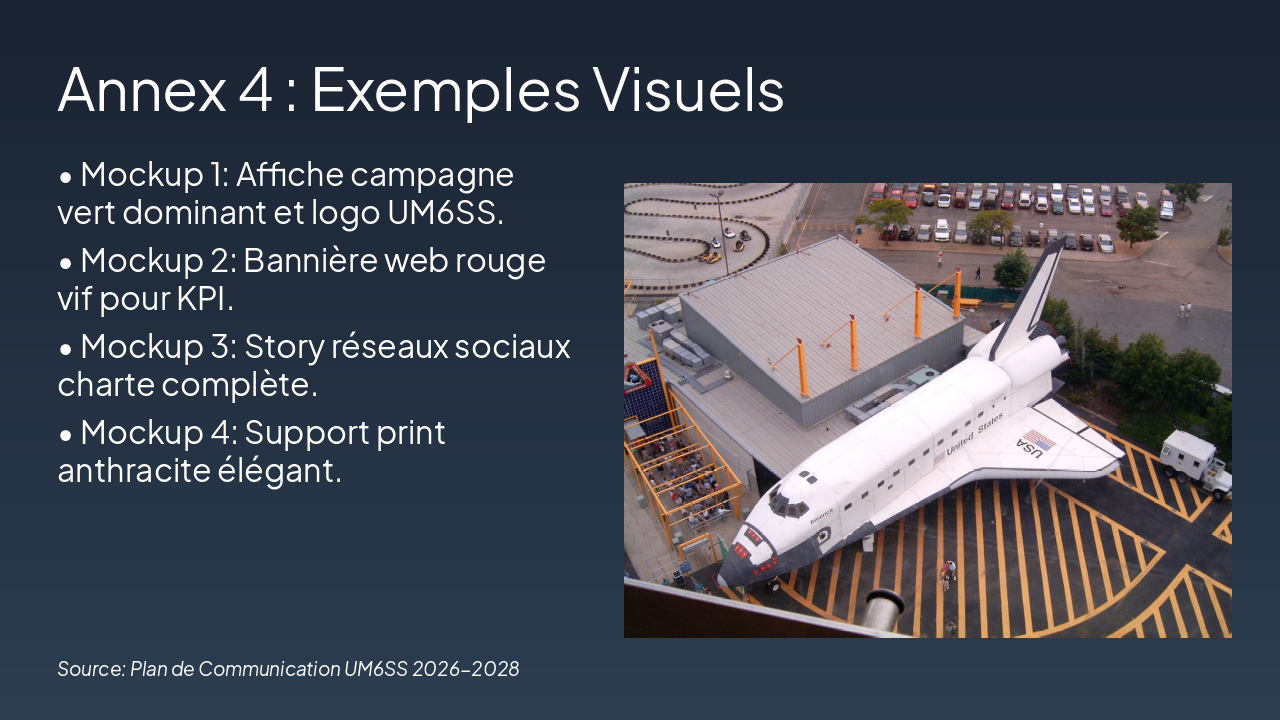 Annex 4 : Exemples Visuels

• Mockup 1: Affiche campagne vert dominant et logo UM6SS.

• Mockup 2: Bannière web rouge vif pour KPI.

• Mockup 3: Story réseaux sociaux charte complète.

• Mockup 4: Support print anthracite élégant.

United States

USA

Source: Plan de Communication UM6SS 2026-2028